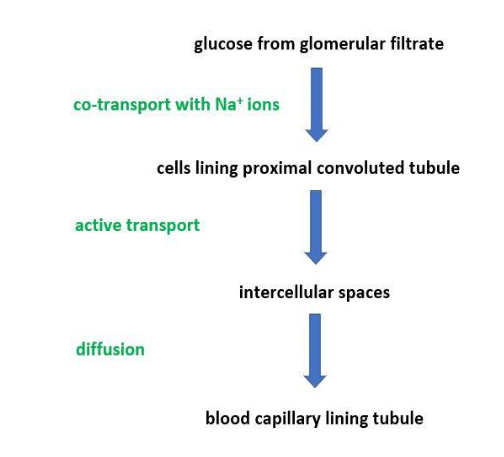 glucose from glomerular filtrate

co-transport with $Na^+$ ions

cells lining proximal convoluted tubule

active transport

intercellular spaces

diffusion

blood capillary lining tubule